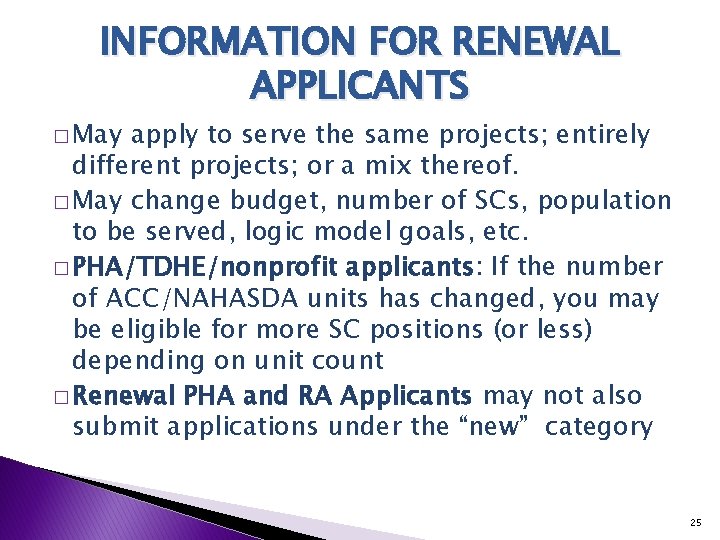 INFORMATION FOR RENEWAL APPLICANTS

□ May apply to serve the same projects; entirely different projects; or a mix thereof.

□ May change budget, number of SCs, population to be served, logic model goals, etc.

□ PHA/TDHE/nonprofit applicants: If the number of ACC/NAHASDA units has changed, you may be eligible for more SC positions (or less) depending on unit count

□ Renewal PHA and RA Applicants may not also submit applications under the “new” category

25